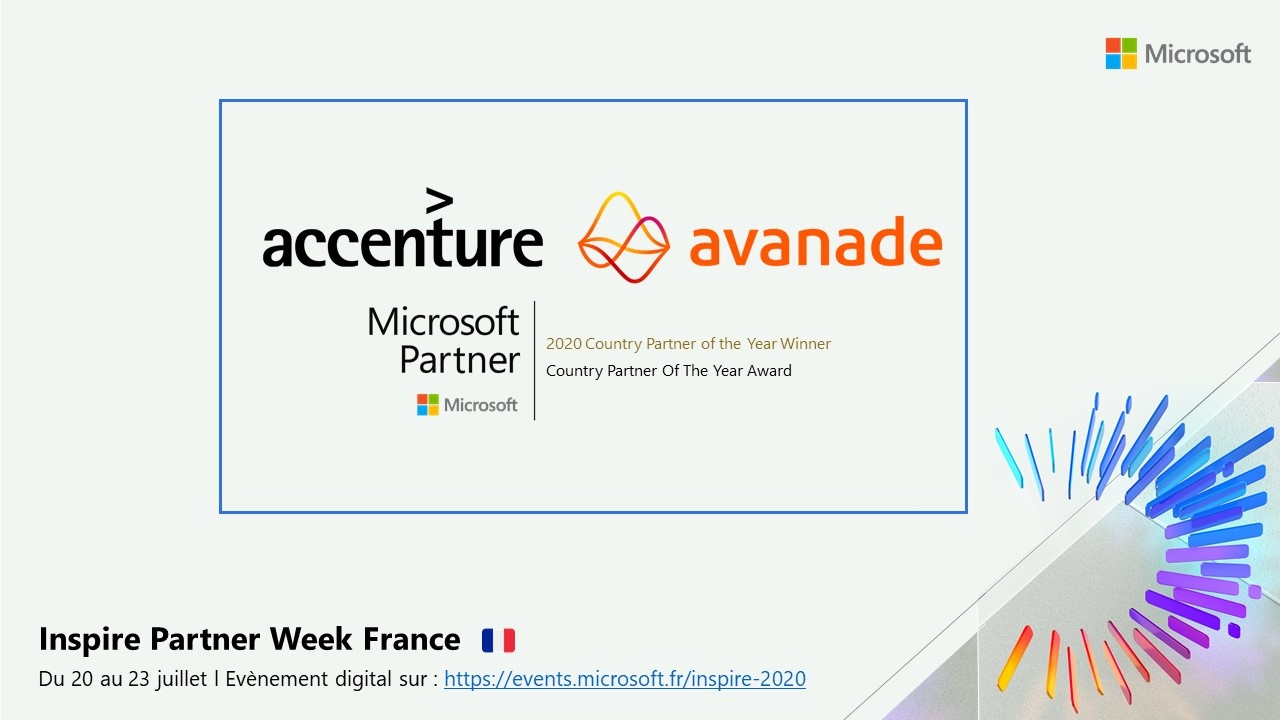 Microsoft

accenture

avanade

Microsoft Partner

Microsoft

2020 Country Partner of the Year Winner

Country Partner Of The Year Award

Inspire Partner Week France

Du 20 au 23 juillet l Evènement digital sur : https://events.microsoft.fr/inspire-2020